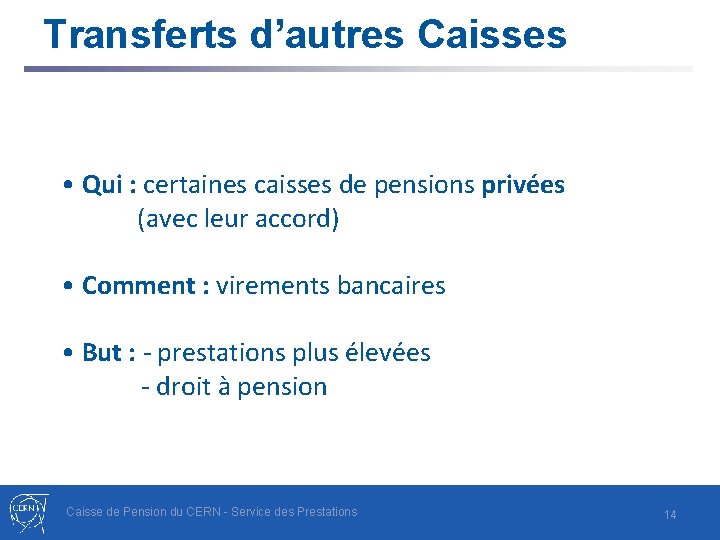 Transferts d’autres Caisses

• Qui : certaines caisses de pensions privées
(avec leur accord)

• Comment : virements bancaires

• But : - prestations plus élevées
- droit à pension

CERN

Caisse de Pension du CERN - Service des Prestations

14